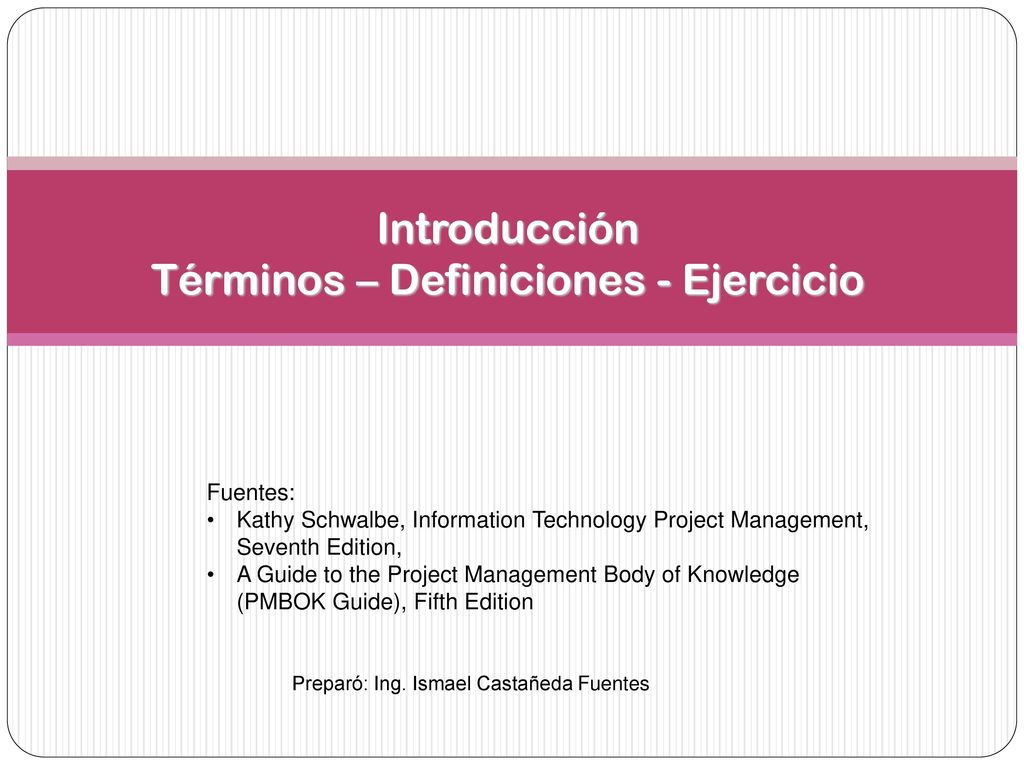 Introducción
Términos – Definiciones - Ejercicio

Fuentes:
• Kathy Schwalbe, Information Technology Project Management, Seventh Edition,
• A Guide to the Project Management Body of Knowledge (PMBOK Guide), Fifth Edition

Preparó: Ing. Ismael Castañeda Fuentes